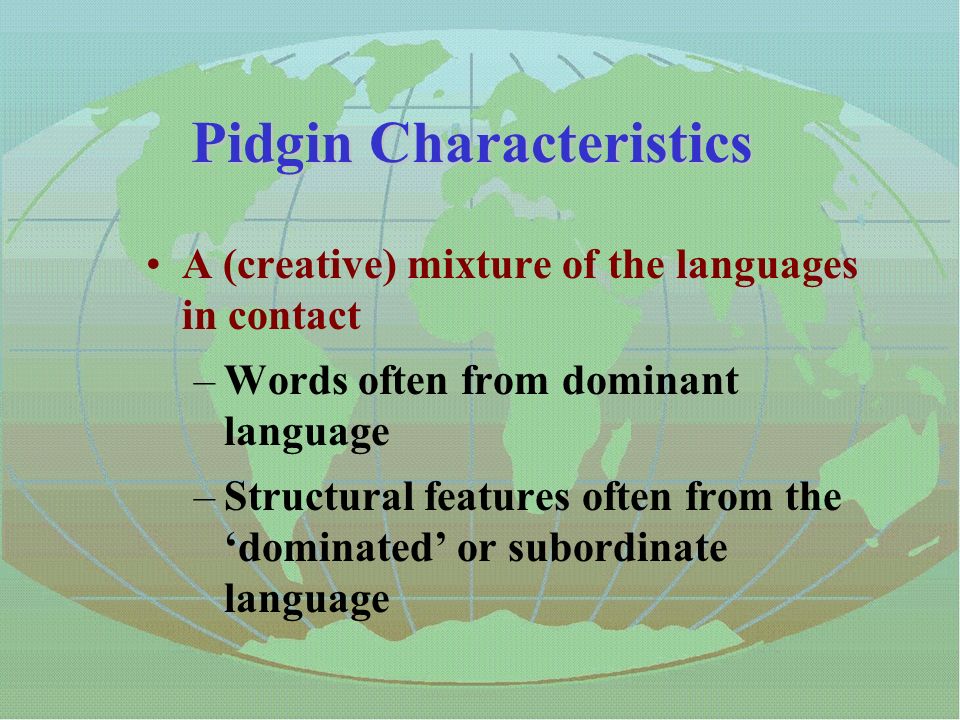 Pidgin Characteristics

• A (creative) mixture of the languages in contact

– Words often from dominant language

– Structural features often from the ‘dominated’ or subordinate language